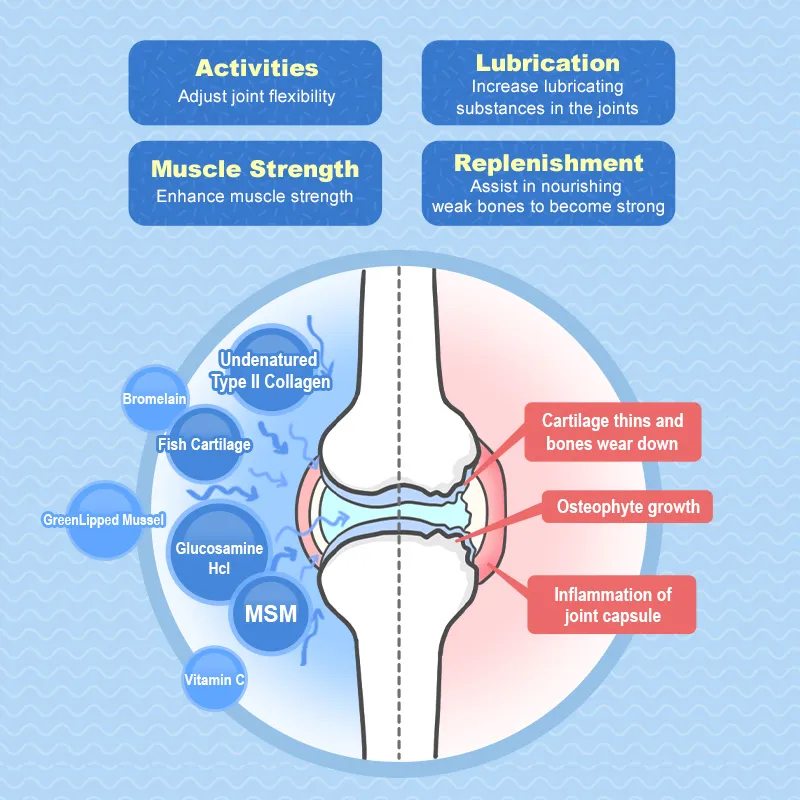 Activities
Adjust joint flexibility

Lubrication
Increase lubricating substances in the joints

Muscle Strength
Enhance muscle strength

Replenishment
Assist in nourishing weak bones to become strong

Undenatured Type II Collagen

Bromelain

Fish Cartilage

GreenLipped Mussel

Glucosamine Hcl

MSM

Vitamin C

Cartilage thins and bones wear down

Osteophyte growth

Inflammation of joint capsule